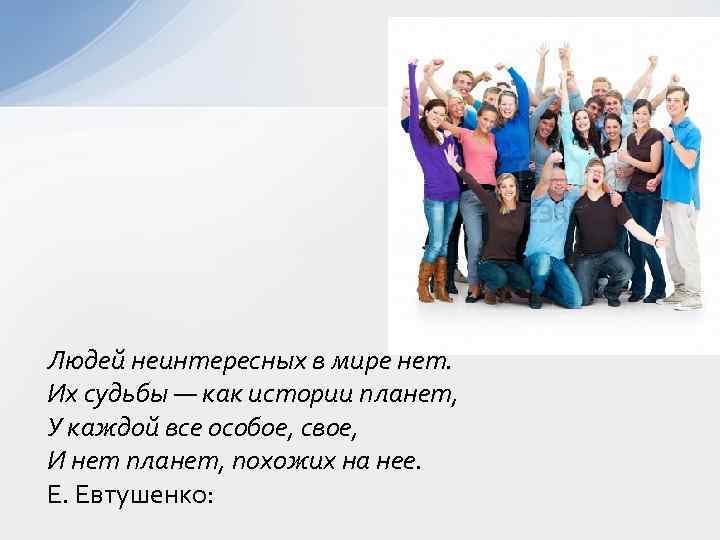 Людей неинтересных в мире нет.
Их судьбы — как истории планет,
У каждой все особое, свое,
И нет планет, похожих на нее.
Е. Евтушенко: